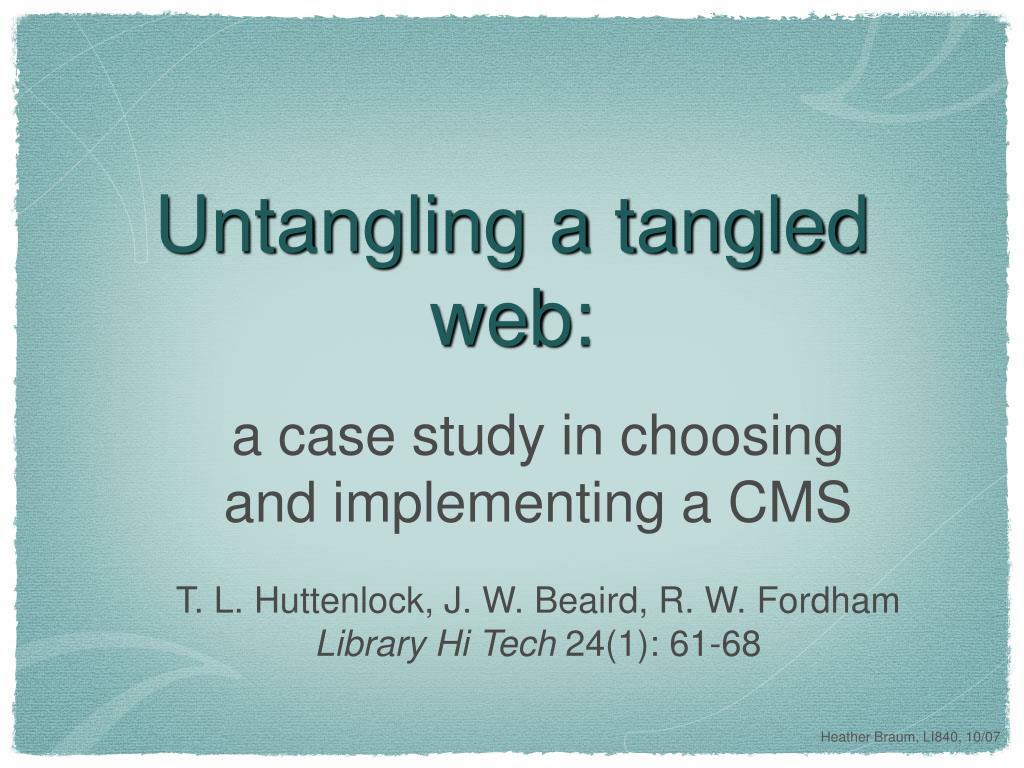 Untangling a tangled web:

a case study in choosing and implementing a CMS

T. L. Huttenlock, J. W. Beaird, R. W. Fordham
Library Hi Tech 24(1): 61-68

Heather Braum, LI840, 10/07